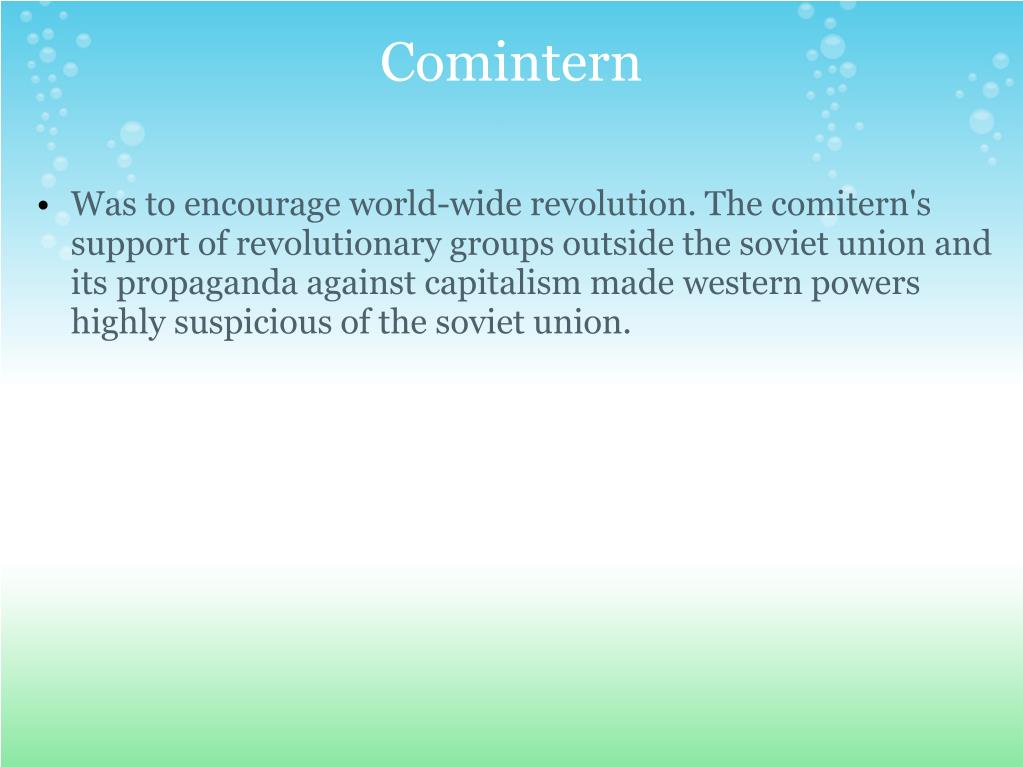 Comintern

• Was to encourage world-wide revolution. The comitern's support of revolutionary groups outside the soviet union and its propaganda against capitalism made western powers highly suspicious of the soviet union.